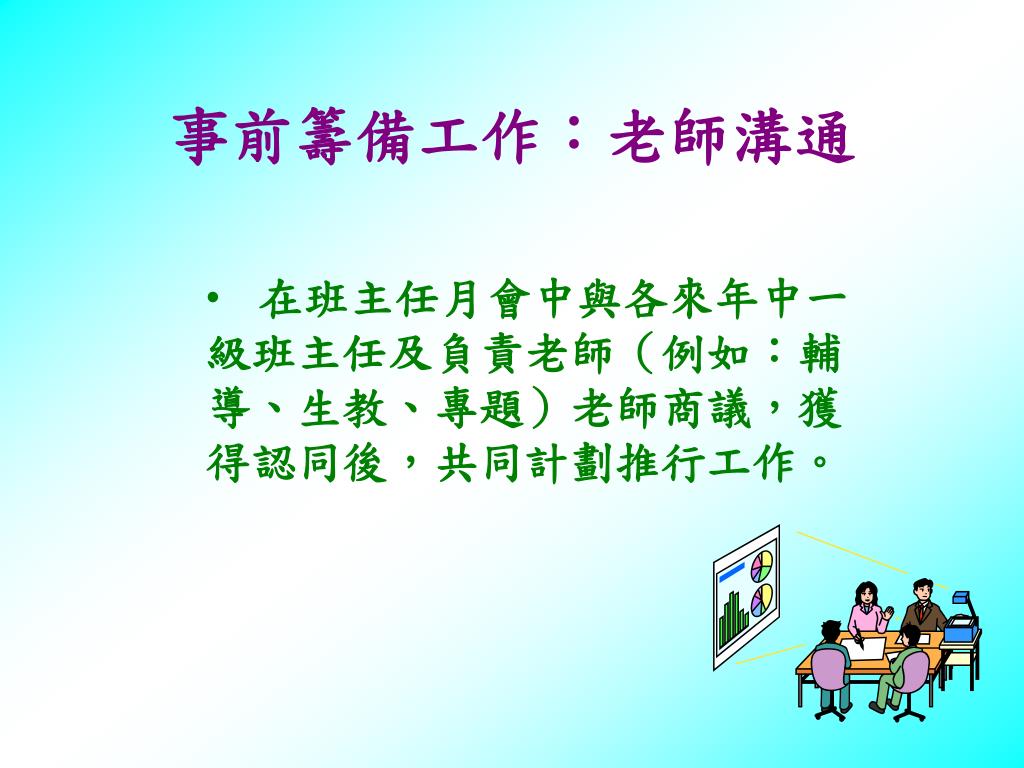 事前籌備工作：老師溝通

• 在班主任月會中與各來年中一級班主任及負責老師（例如：輔導、生教、專題）老師商議，獲得認同後，共同計劃推行工作。